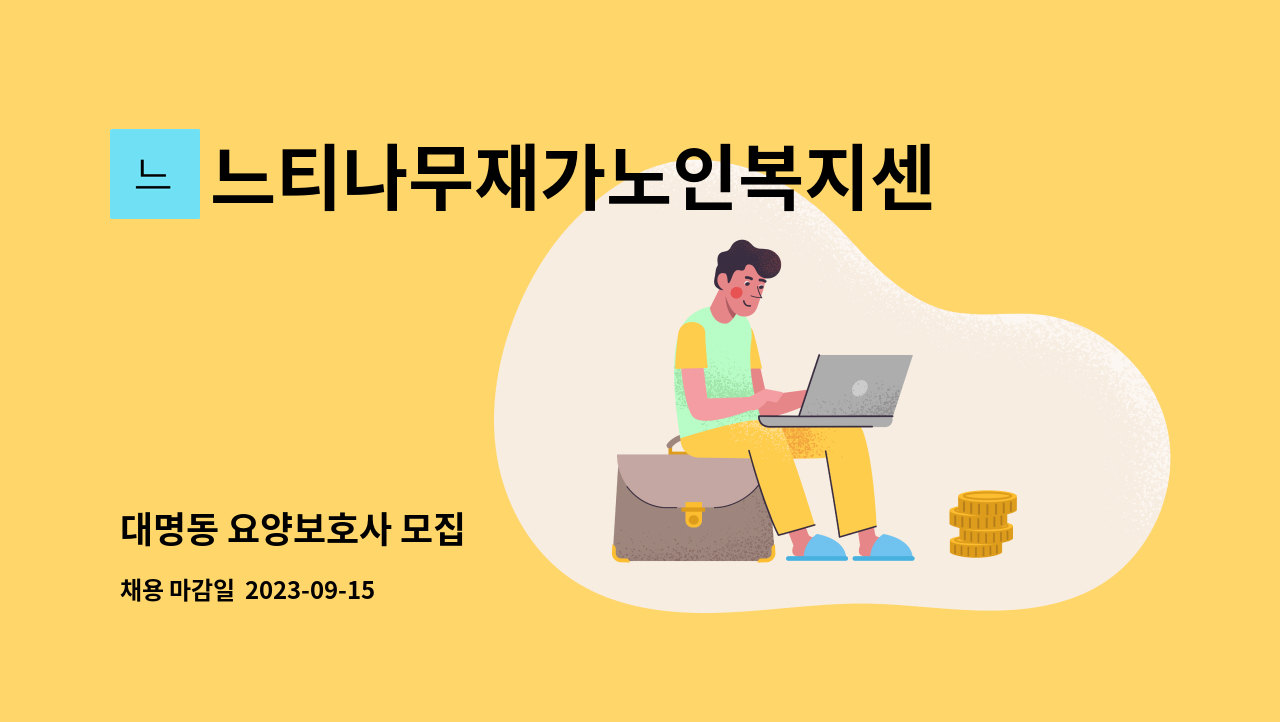 느

느티나무재가노인복지센

대명동 요양보호사 모집

채용 마감일 2023-09-15